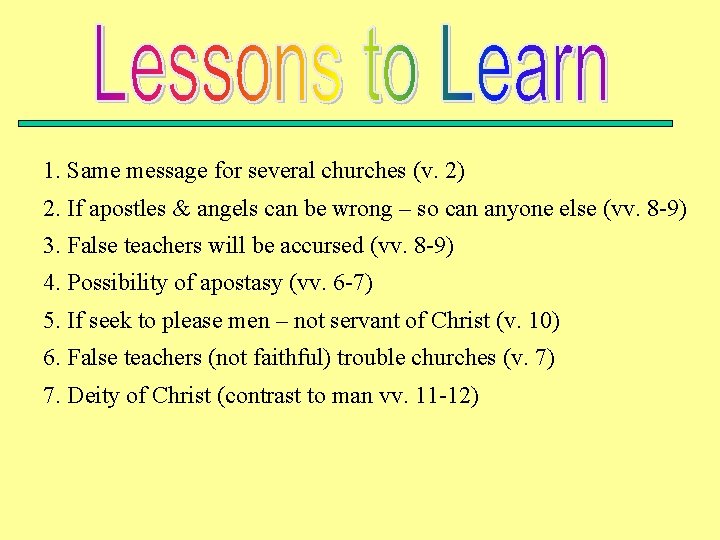 Lessons to Learn

1. Same message for several churches (v. 2)
2. If apostles & angels can be wrong – so can anyone else (vv. 8-9)
3. False teachers will be accursed (vv. 8-9)
4. Possibility of apostasy (vv. 6-7)
5. If seek to please men – not servant of Christ (v. 10)
6. False teachers (not faithful) trouble churches (v. 7)
7. Deity of Christ (contrast to man vv. 11-12)